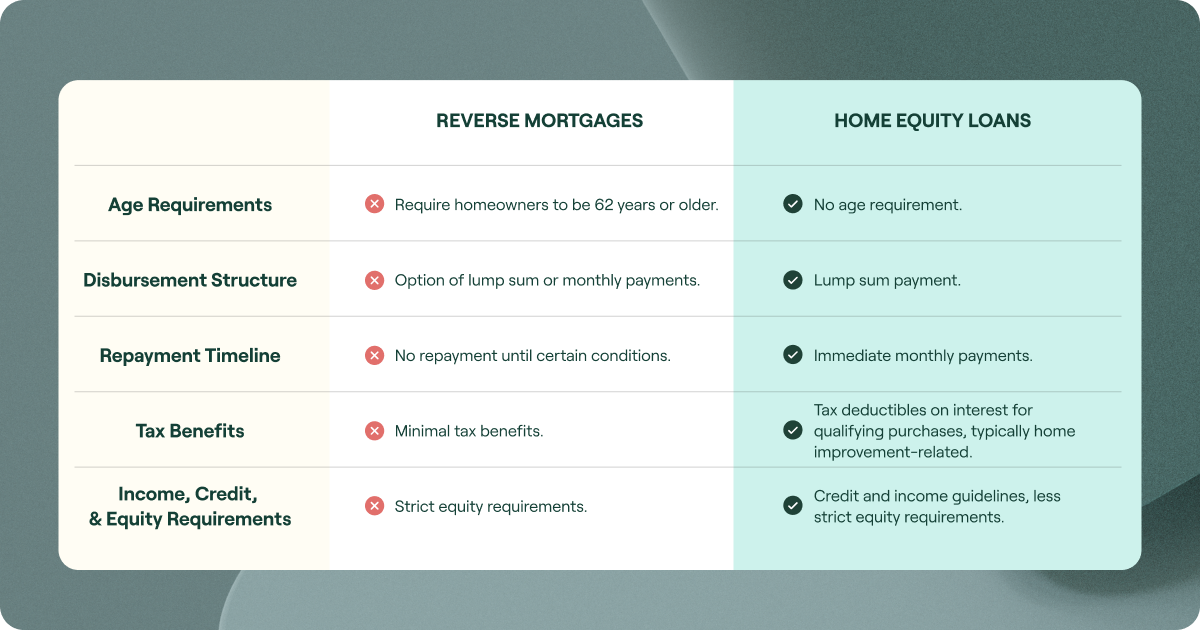 | | REVERSE MORTGAGES | HOME EQUITY LOANS |
|---|---|---|
| Age Requirements | Require homeowners to be 62 years or older. | No age requirement. |
| Disbursement Structure | Option of lump sum or monthly payments. | Lump sum payment. |
| Repayment Timeline | No repayment until certain conditions. | Immediate monthly payments. |
| Tax Benefits | Minimal tax benefits. | Tax deductibles on interest for qualifying purchases, typically home improvement-related. |
| Income, Credit, & Equity Requirements | Strict equity requirements. | Credit and income guidelines, less strict equity requirements. |